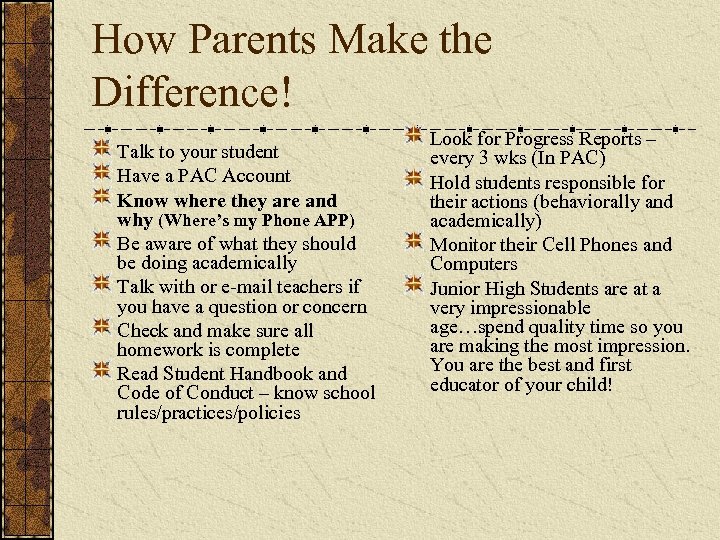 How Parents Make the Difference!

Talk to your student
Have a PAC Account
Know where they are and why (Where's my Phone APP)
Be aware of what they should be doing academically
Talk with or e-mail teachers if you have a question or concern
Check and make sure all homework is complete
Read Student Handbook and Code of Conduct – know school rules/practices/policies

Look for Progress Reports – every 3 wks (In PAC)
Hold students responsible for their actions (behaviorally and academically)
Monitor their Cell Phones and Computers
Junior High Students are at a very impressionable age…spend quality time so you are making the most impression. You are the best and first educator of your child!